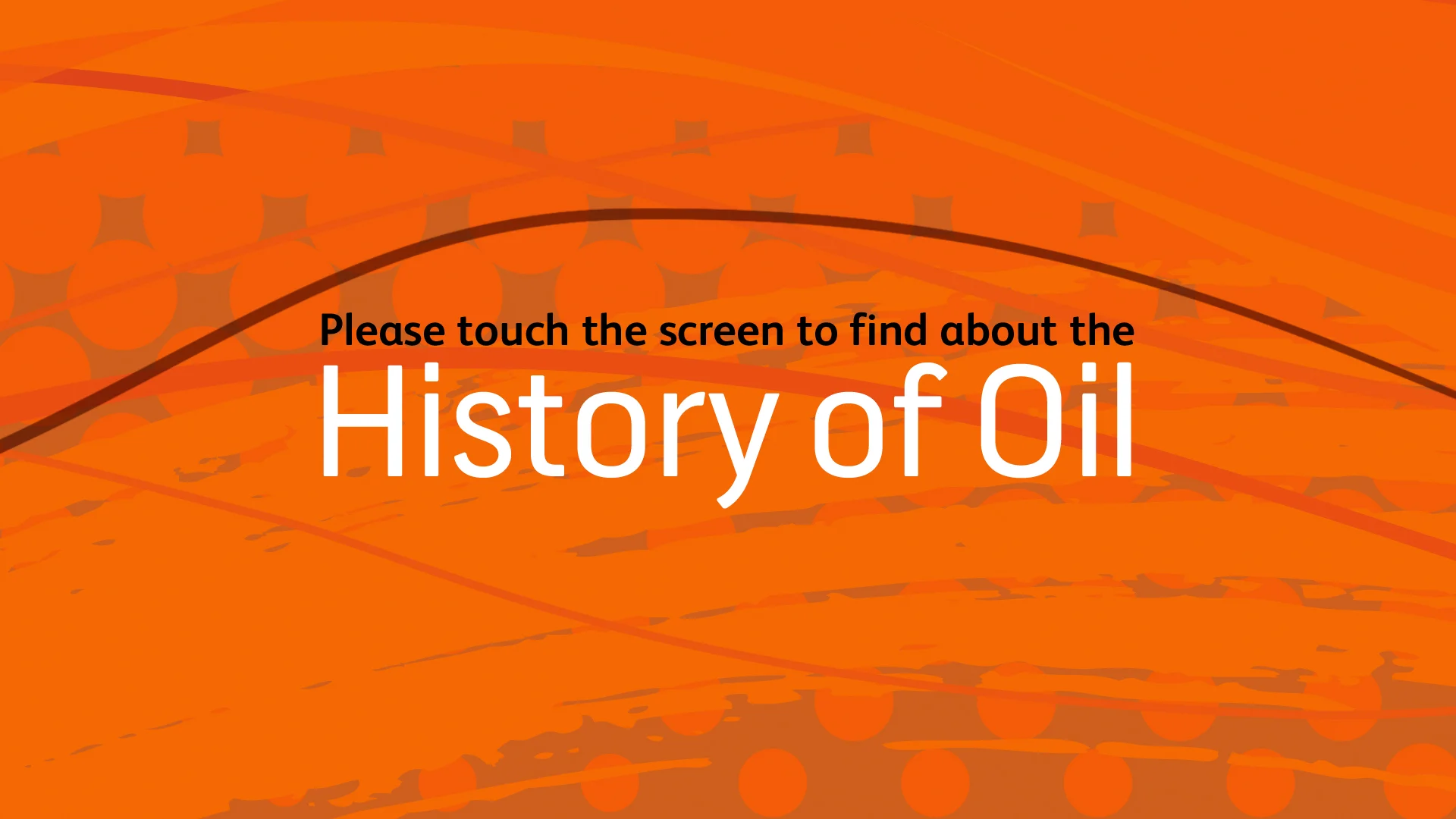 Please touch the screen to find about the

History of Oil